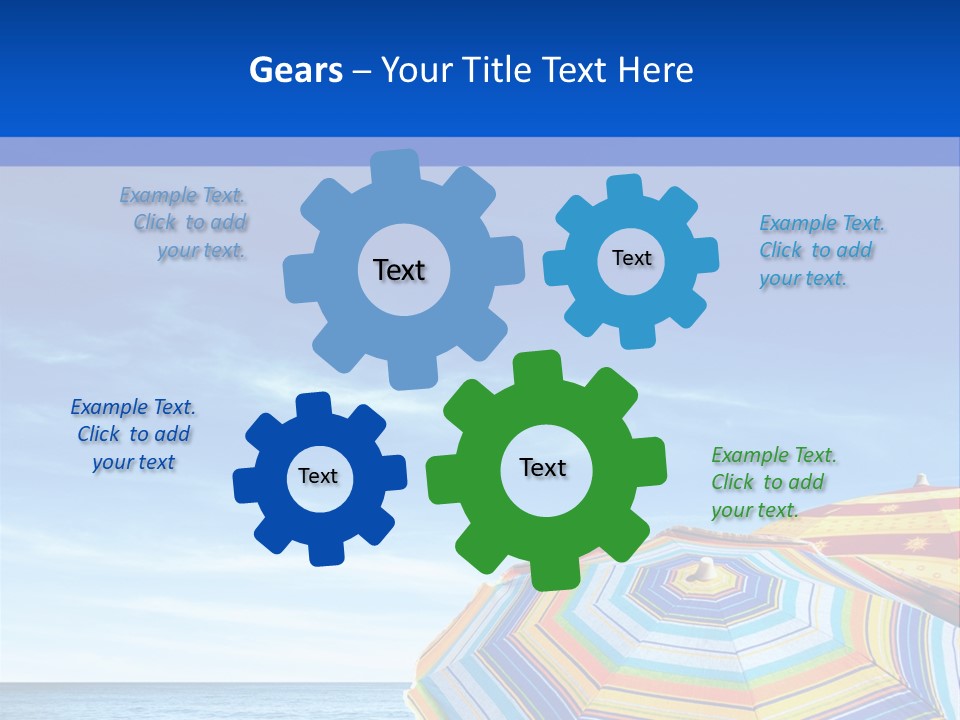 Gears – Your Title Text Here

Example Text. Click to add your text.

Text

Text

Example Text. Click to add your text.

Example Text. Click to add your text

Text

Text

Example Text. Click to add your text.